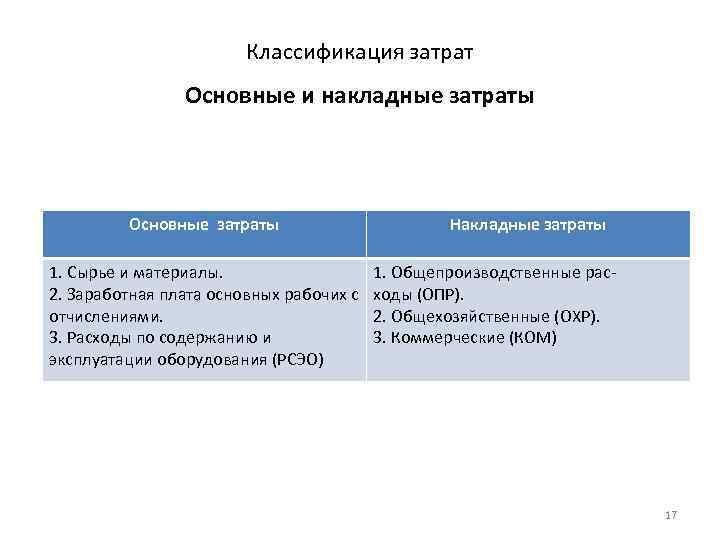 Классификация затрат

Основные и накладные затраты

| Основные затраты | Накладные затраты |
|---|---|
| 1. Сырье и материалы. 2. Заработная плата основных рабочих с отчислениями. 3. Расходы по содержанию и эксплуатации оборудования (РСЭО) | 1. Общепроизводственные расходы (ОПР). 2. Общехозяйственные (ОХР). 3. Коммерческие (КОМ) |

17